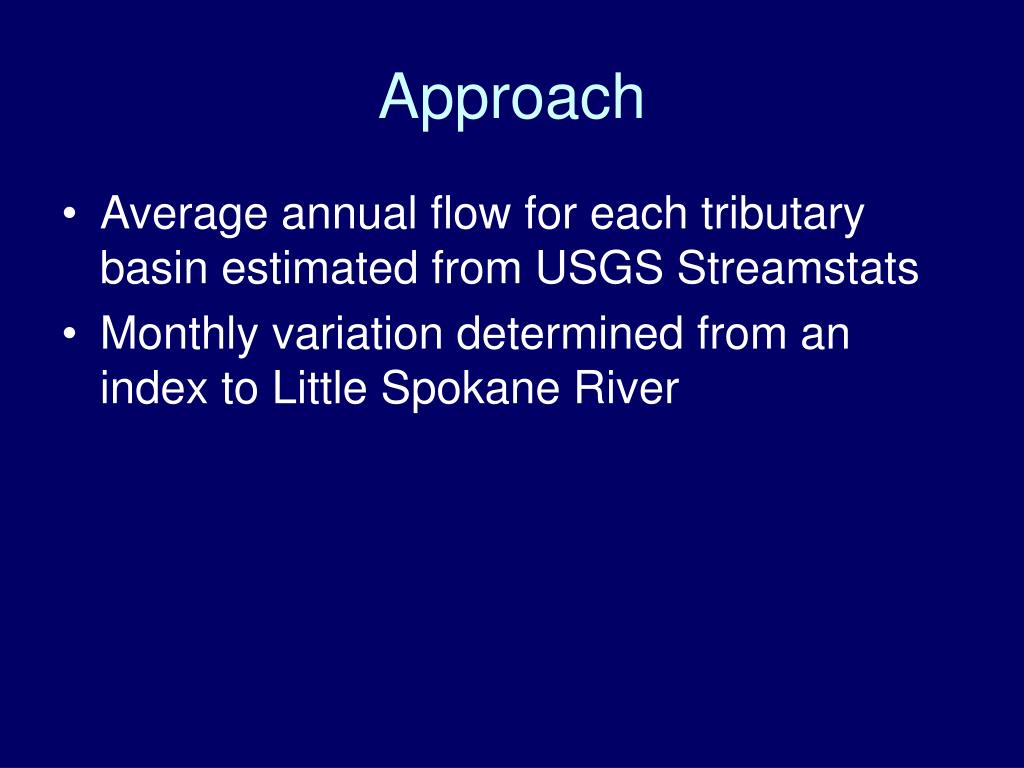 Approach

• Average annual flow for each tributary basin estimated from USGS Streamstats
• Monthly variation determined from an index to Little Spokane River